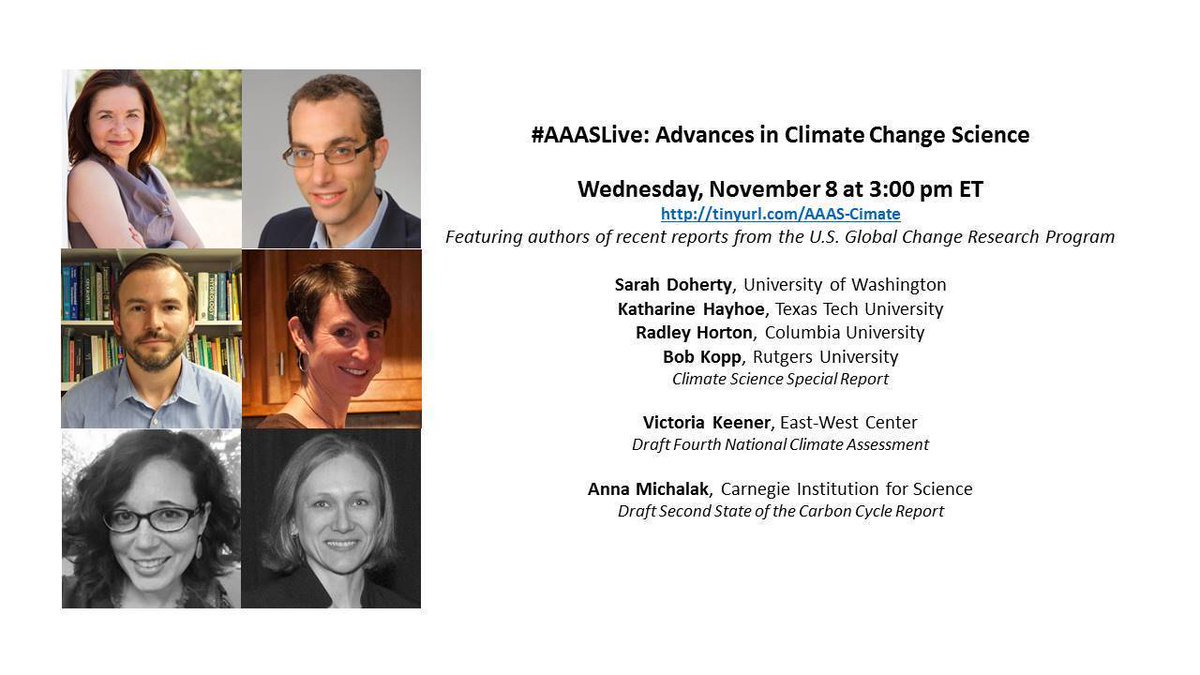 #AAASLive: Advances in Climate Change Science

Wednesday, November 8 at 3:00 pm ET
http://tinyurl.com/AAAS-Cimate
Featuring authors of recent reports from the U.S. Global Change Research Program

Sarah Doherty, University of Washington
Katharine Hayhoe, Texas Tech University
Radley Horton, Columbia University
Bob Kopp, Rutgers University
Climate Science Special Report

Victoria Keener, East-West Center
Draft Fourth National Climate Assessment

Anna Michalak, Carnegie Institution for Science
Draft Second State of the Carbon Cycle Report